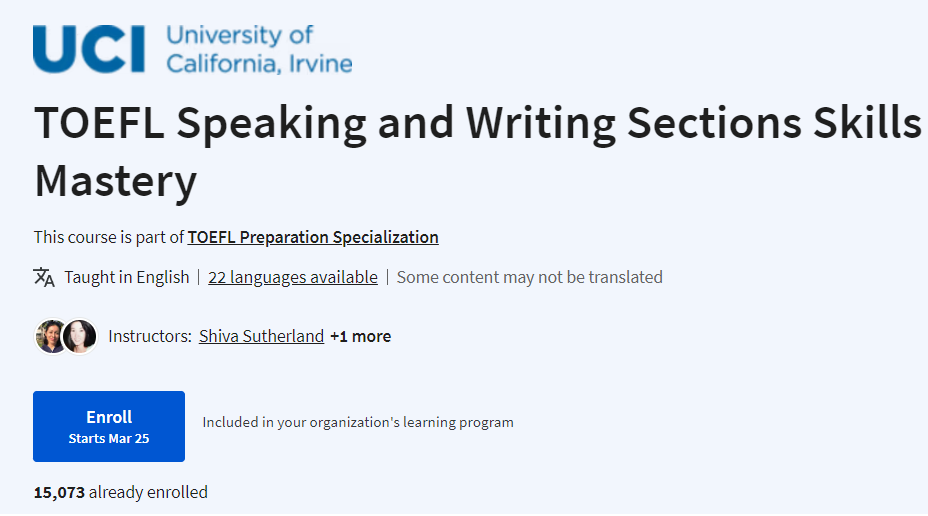 UCI University of California, Irvine

TOEFL Speaking and Writing Sections Skills Mastery

This course is part of TOEFL Preparation Specialization

Taught in English | 22 languages available | Some content may not be translated

Instructors: Shiva Sutherland +1 more

Enroll
Starts Mar 25

Included in your organization's learning program

15,073 already enrolled